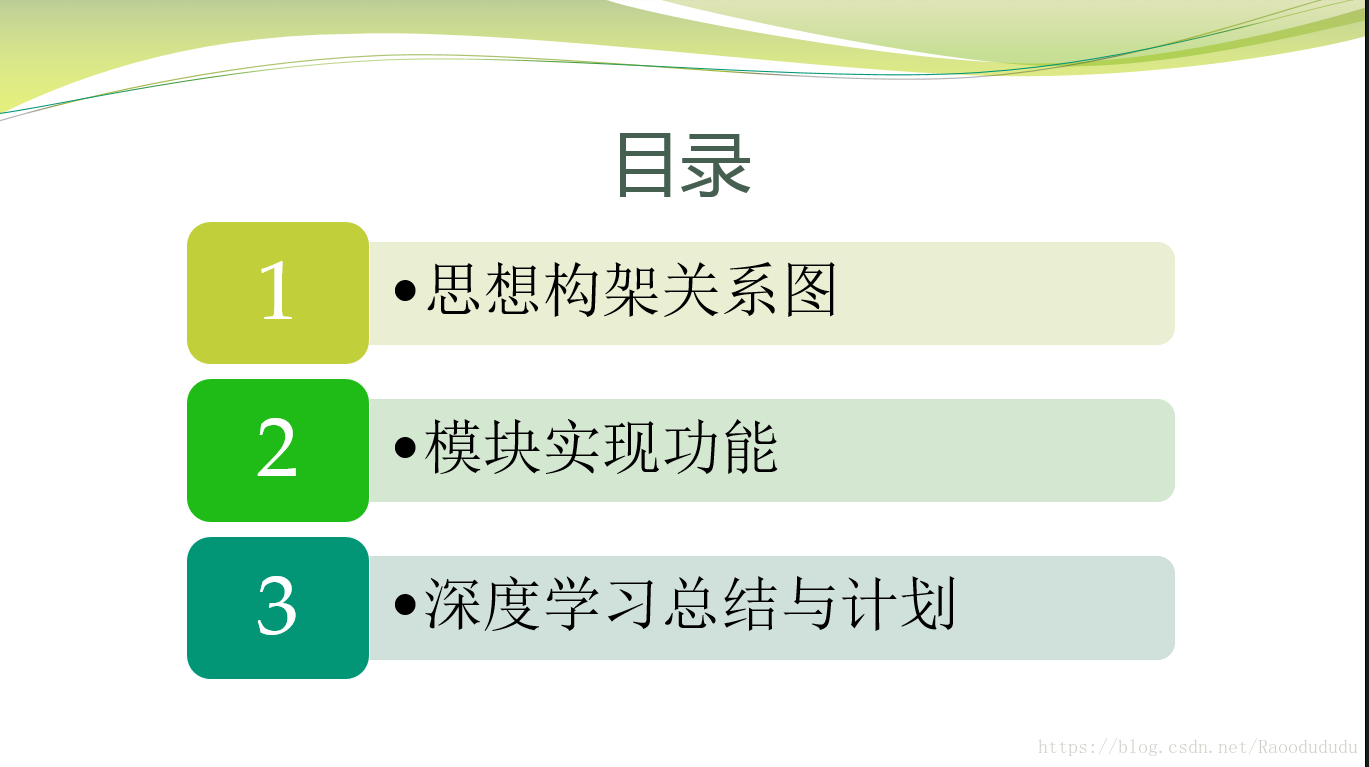 目录

1 •思想构架关系图

2 •模块实现功能

3 •深度学习总结与计划

https://blog.csdn.net/Raoodududu